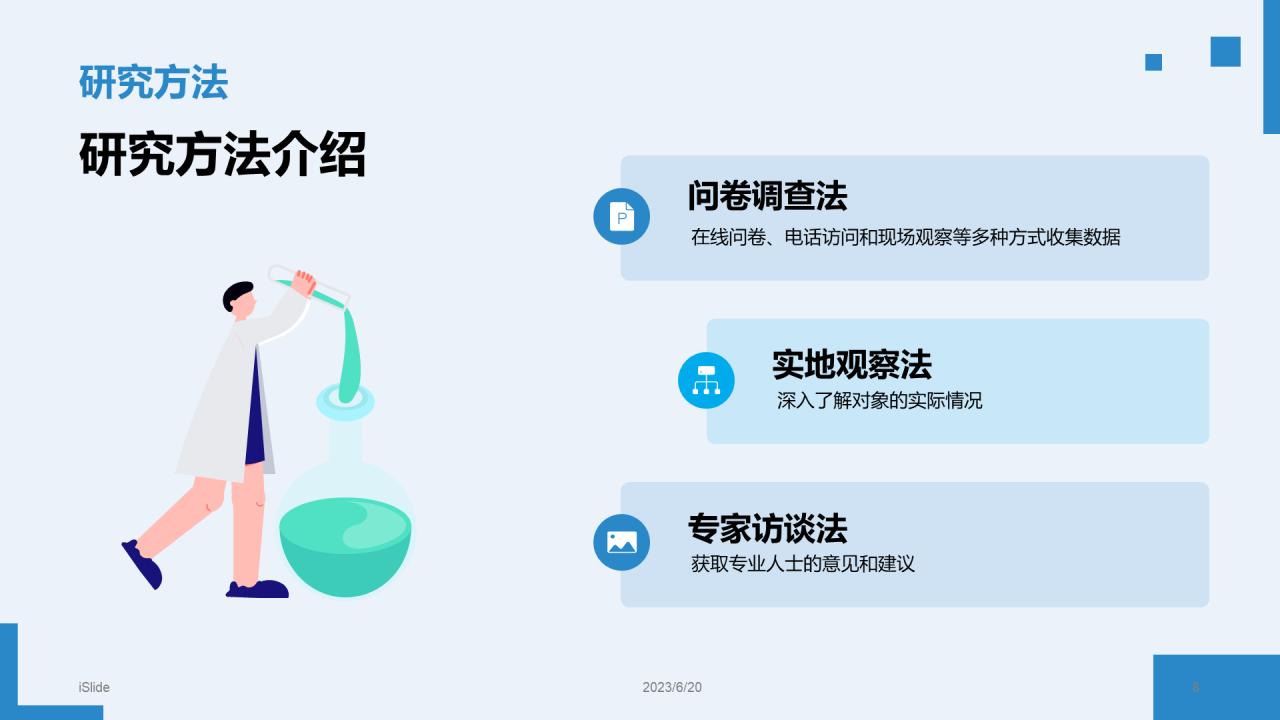 研究方法

研究方法介绍

问卷调查法

在线问卷、电话访问和现场观察等多种方式收集数据

实地观察法

深入了解对象的实际情况

专家访谈法

获取专业人士的意见和建议

iSlide

2023/6/20

8